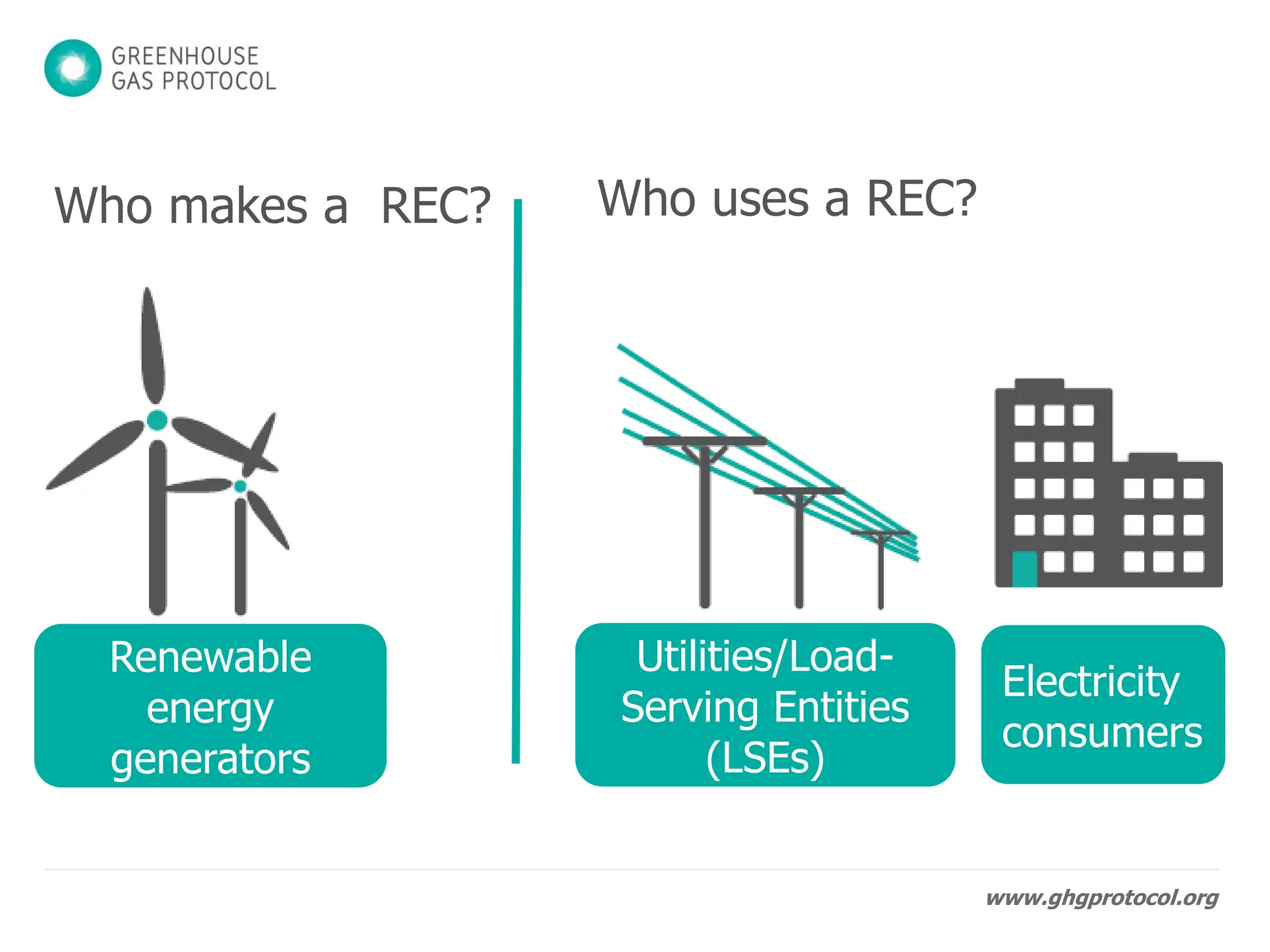 GREENHOUSE GAS PROTOCOL

Who makes a REC?

Renewable energy generators

Who uses a REC?

Utilities/Load-Serving Entities (LSEs)

Electricity consumers

www.ghgprotocol.org